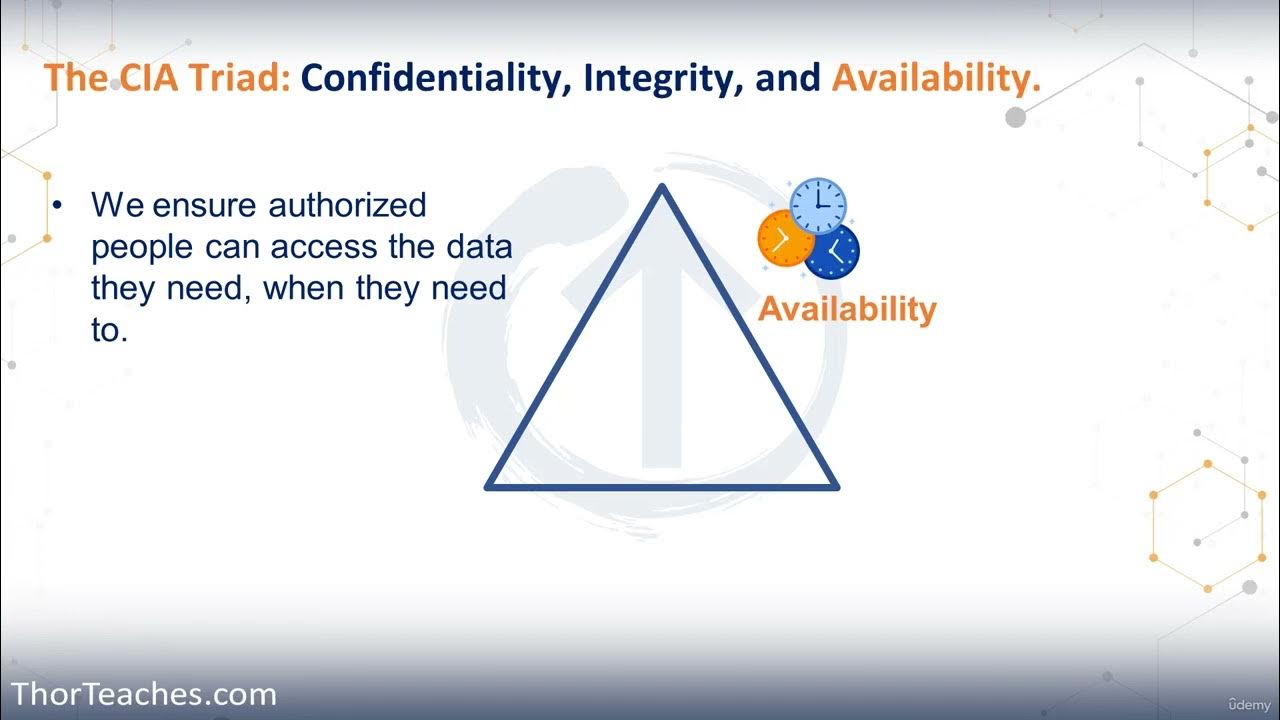 The CIA Triad: Confidentiality, Integrity, and Availability.

• We ensure authorized people can access the data they need, when they need to.

Availability

ThorTeaches.com

ûdemy